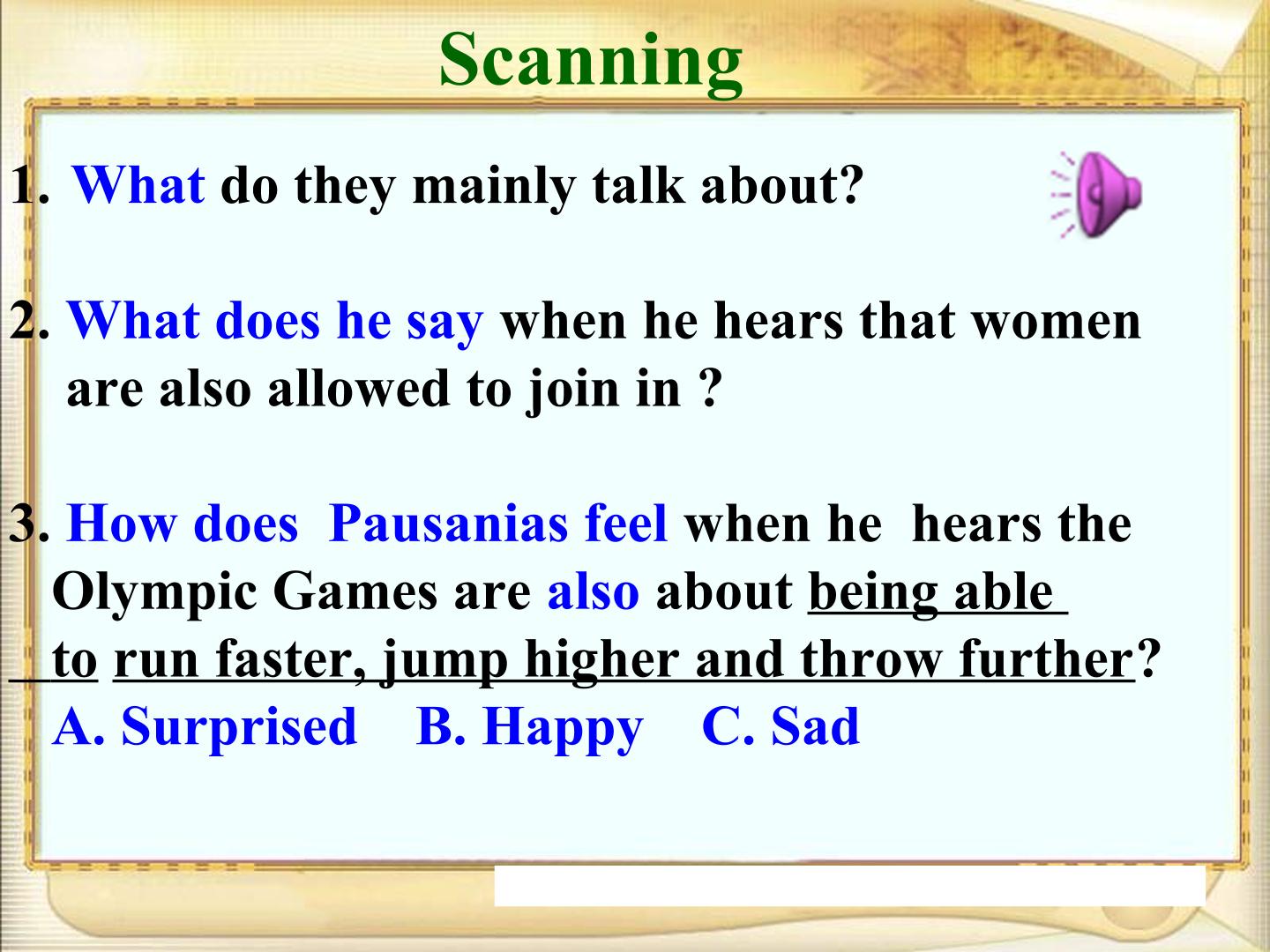 Scanning

1. What do they mainly talk about?

2. What does he say when he hears that women are also allowed to join in ?

3. How does Pausanias feel when he hears the Olympic Games are also about being able to run faster, jump higher and throw further?
A. Surprised B. Happy C. Sad